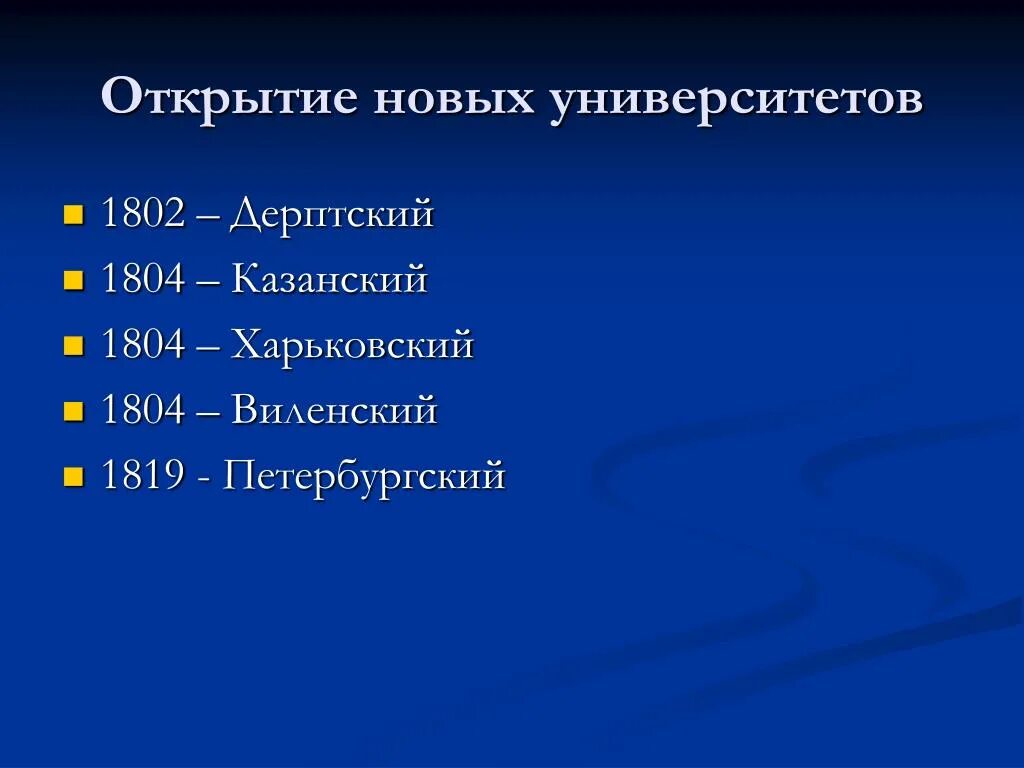 Открытие новых университетов

- 1802 – Дерптский
- 1804 – Казанский
- 1804 – Харьковский
- 1804 – Виленский
- 1819 - Петербургский